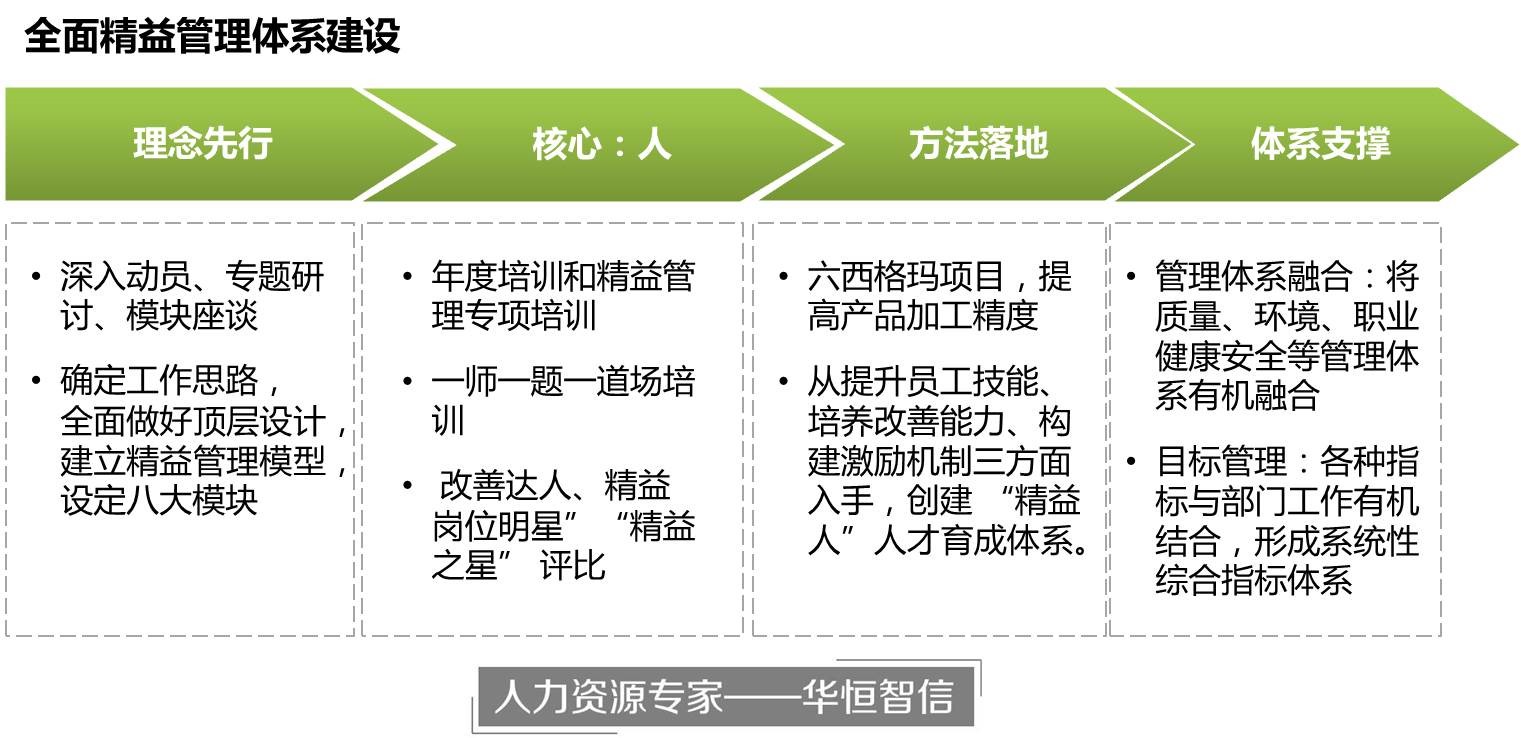 全面精益管理体系建设

理念先行

核心：人

方法落地

体系支撑

• 深入动员、专题研讨、模块座谈

• 确定工作思路，全面做好顶层设计，建立精益管理模型，设定八大模块

• 年度培训和精益管理专项培训

• 一师一题一道场培训

• 改善达人、精益岗位明星”“精益之星” 评比

• 六西格玛项目，提高产品加工精度

• 从提升员工技能、培养改善能力、构建激励机制三方面入手，创建 “精益人”人才育成体系。

• 管理体系融合：将质量、环境、职业健康安全等管理体系有机融合

• 目标管理：各种指标与部门工作有机结合，形成系统性综合指标体系

人力资源专家——华恒智信